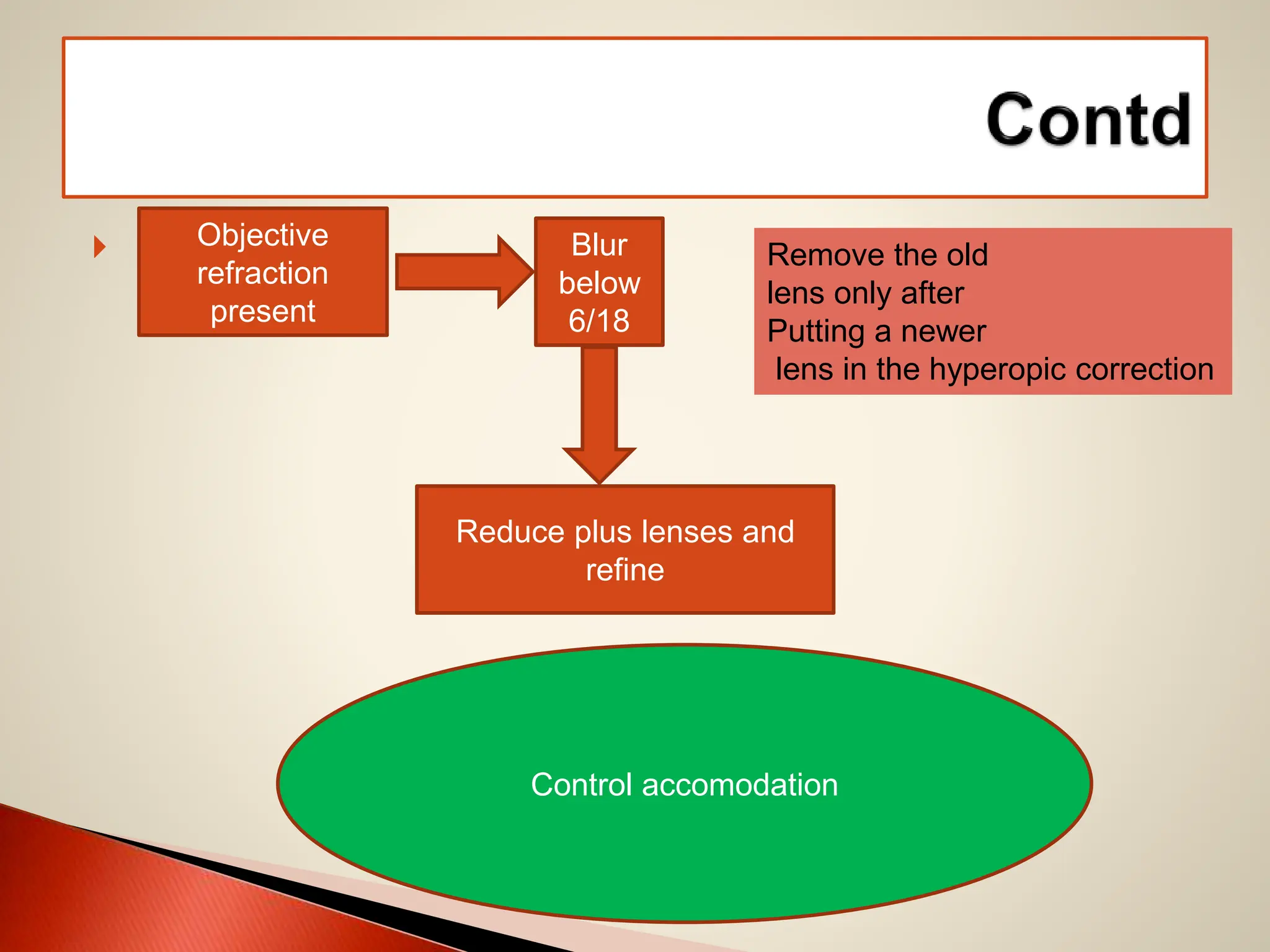 Contd

Objective refraction present

Blur below 6/18

Remove the old lens only after Putting a newer lens in the hyperopic correction

Reduce plus lenses and refine

Control accomodation